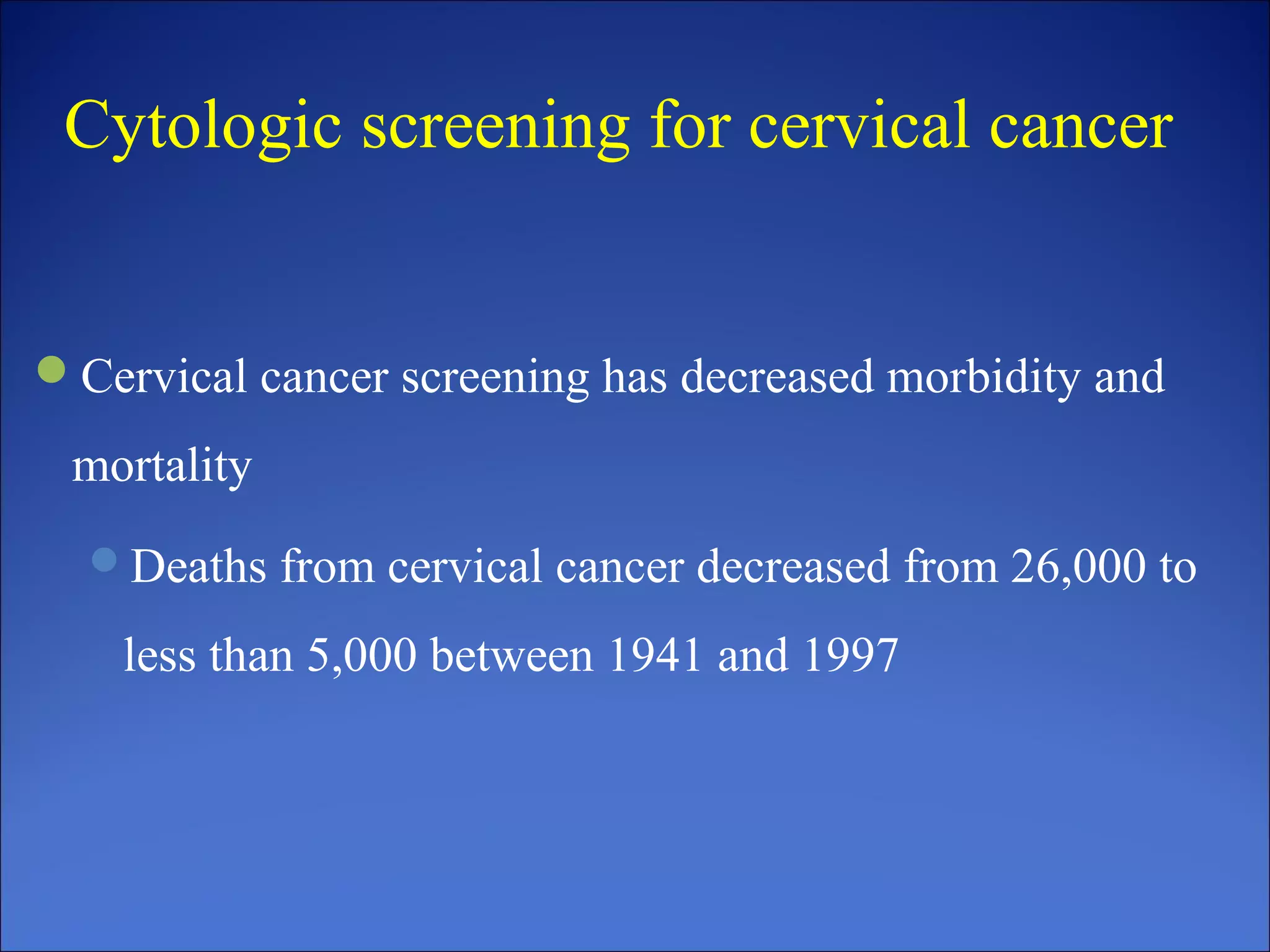 Cytologic screening for cervical cancer

Cervical cancer screening has decreased morbidity and mortality

Deaths from cervical cancer decreased from 26,000 to less than 5,000 between 1941 and 1997